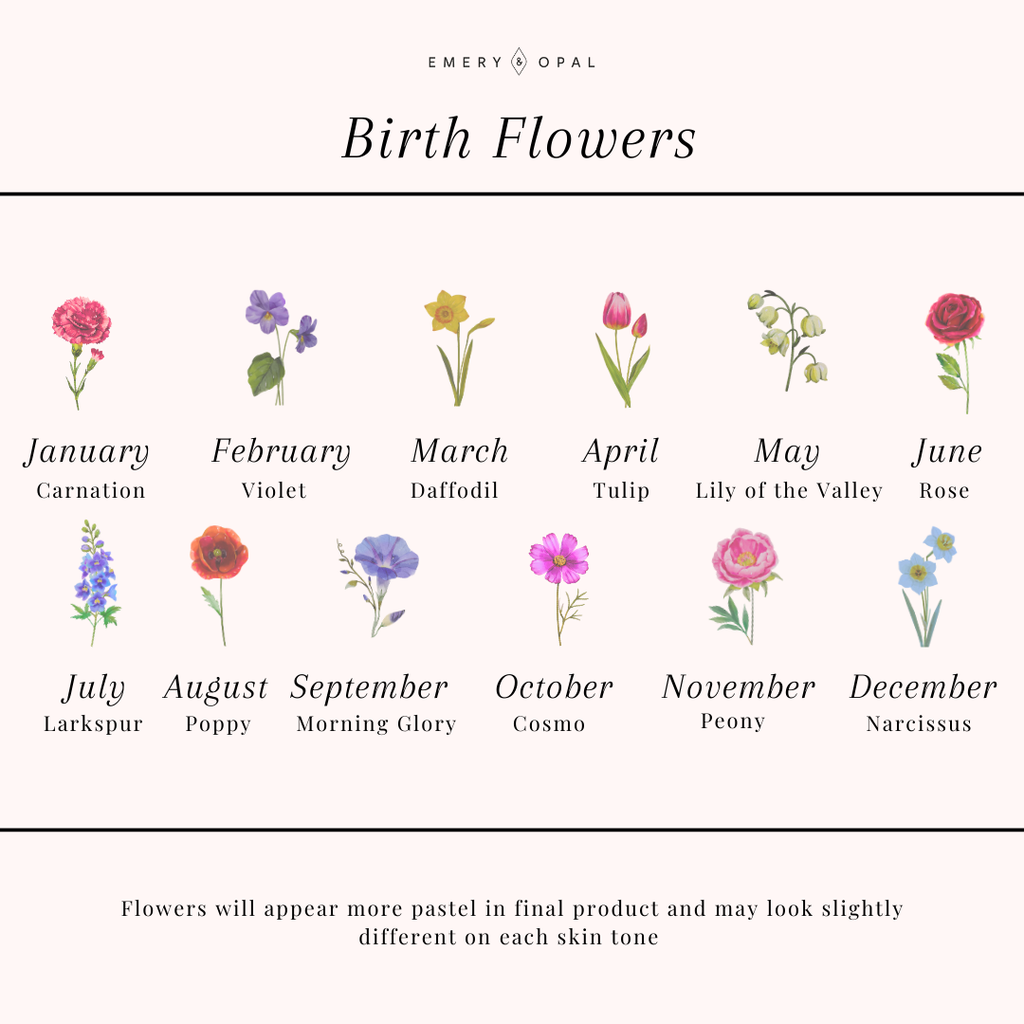 EMERY & OPAL

Birth Flowers

January
Carnation

February
Violet

March
Daffodil

April
Tulip

May
Lily of the Valley

June
Rose

July
Larkspur

August
Poppy

September
Morning Glory

October
Cosmo

November
Peony

December
Narcissus

Flowers will appear more pastel in final product and may look slightly different on each skin tone